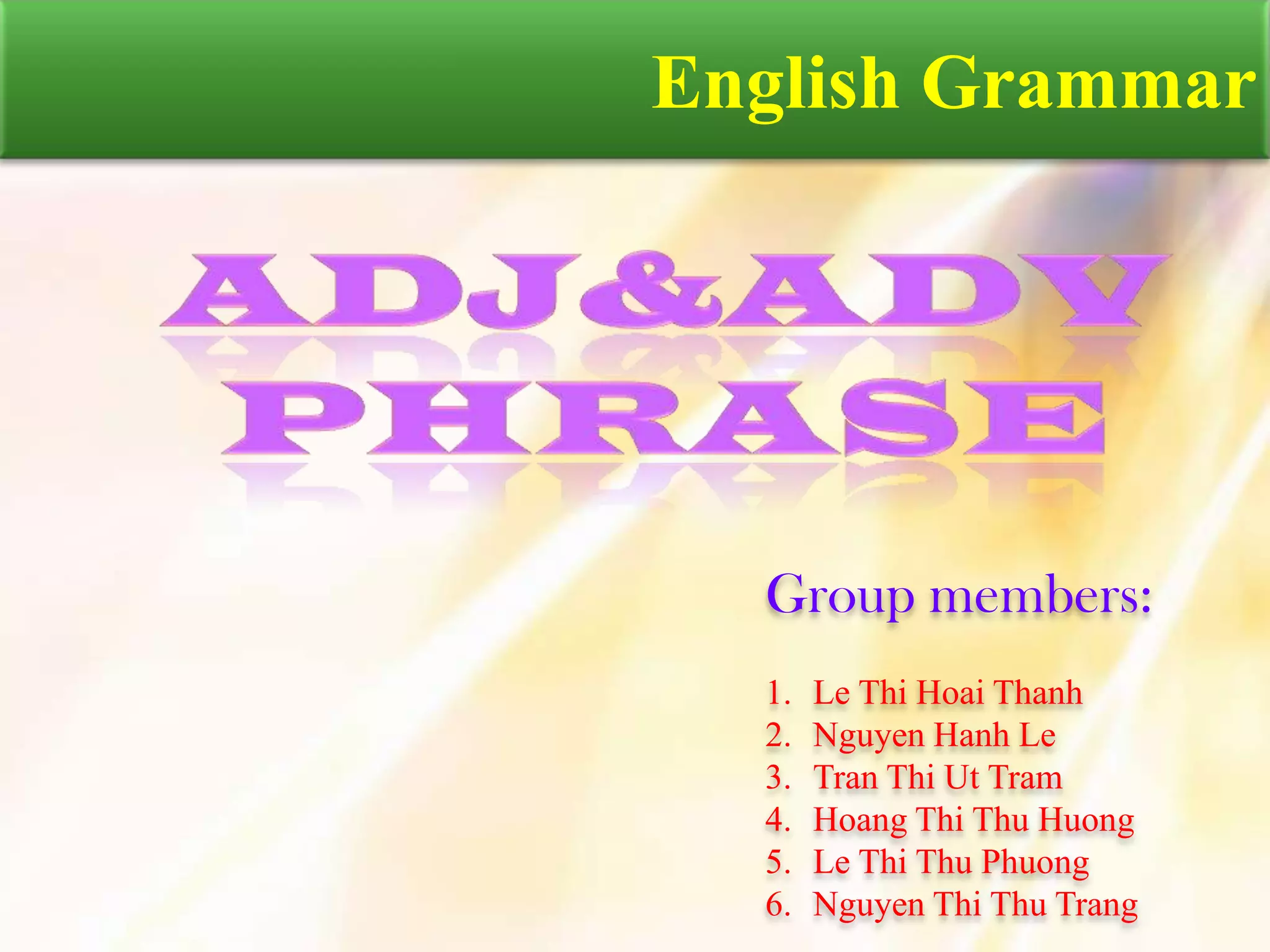 English Grammar

ADJ&ADV PHRASE

Group members:

1. Le Thi Hoai Thanh
2. Nguyen Hanh Le
3. Tran Thi Ut Tram
4. Hoang Thi Thu Huong
5. Le Thi Thu Phuong
6. Nguyen Thi Thu Trang